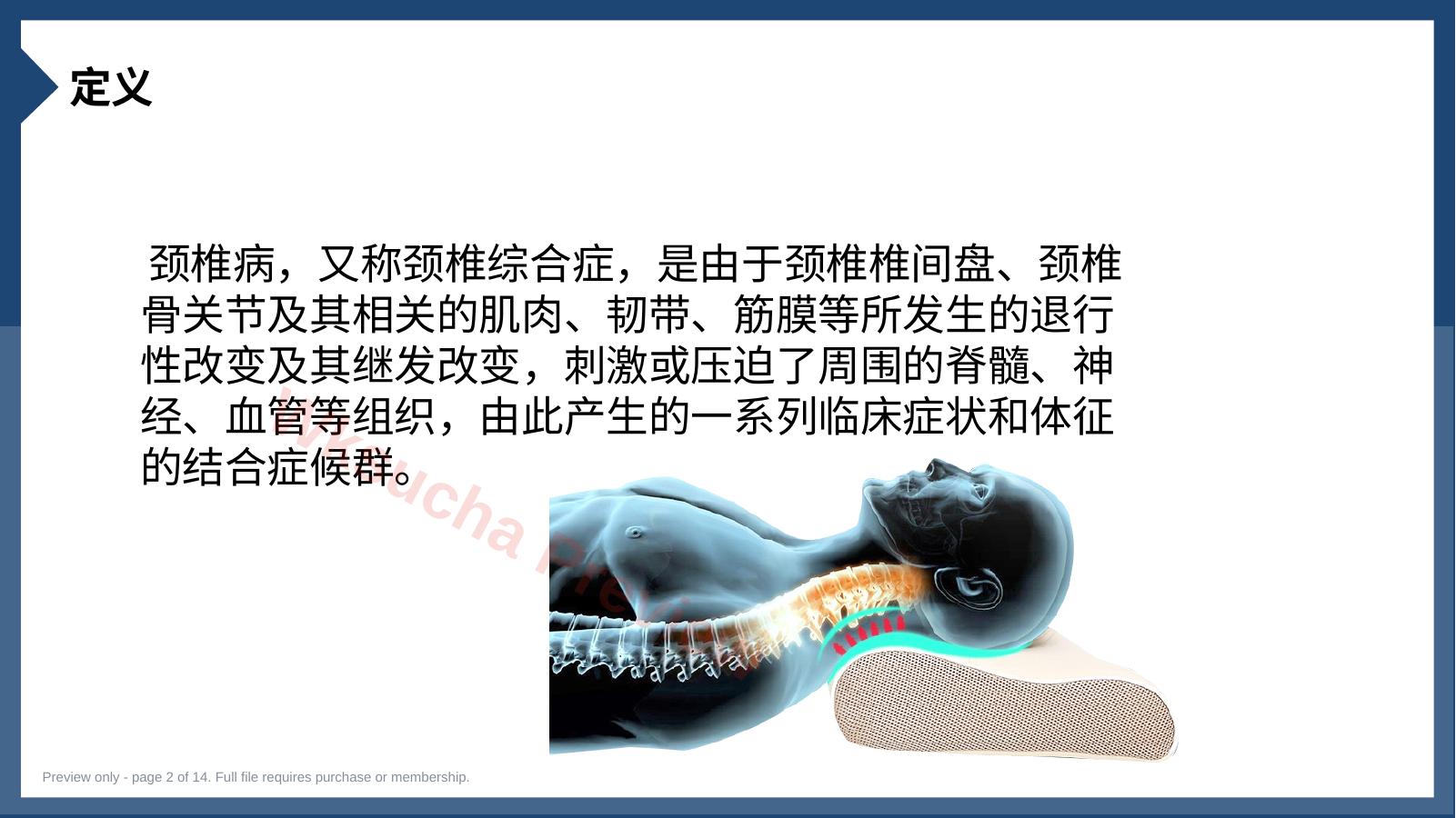 定义

颈椎病，又称颈椎综合症，是由于颈椎椎间盘、颈椎骨关节及其相关的肌肉、韧带、筋膜等所发生的退行性改变及其继发改变，刺激或压迫了周围的脊髓、神经、血管等组织，由此产生的一系列临床症状和体征的结合症候群。

Wkucha Preview

Preview only - page 2 of 14. Full file requires purchase or membership.